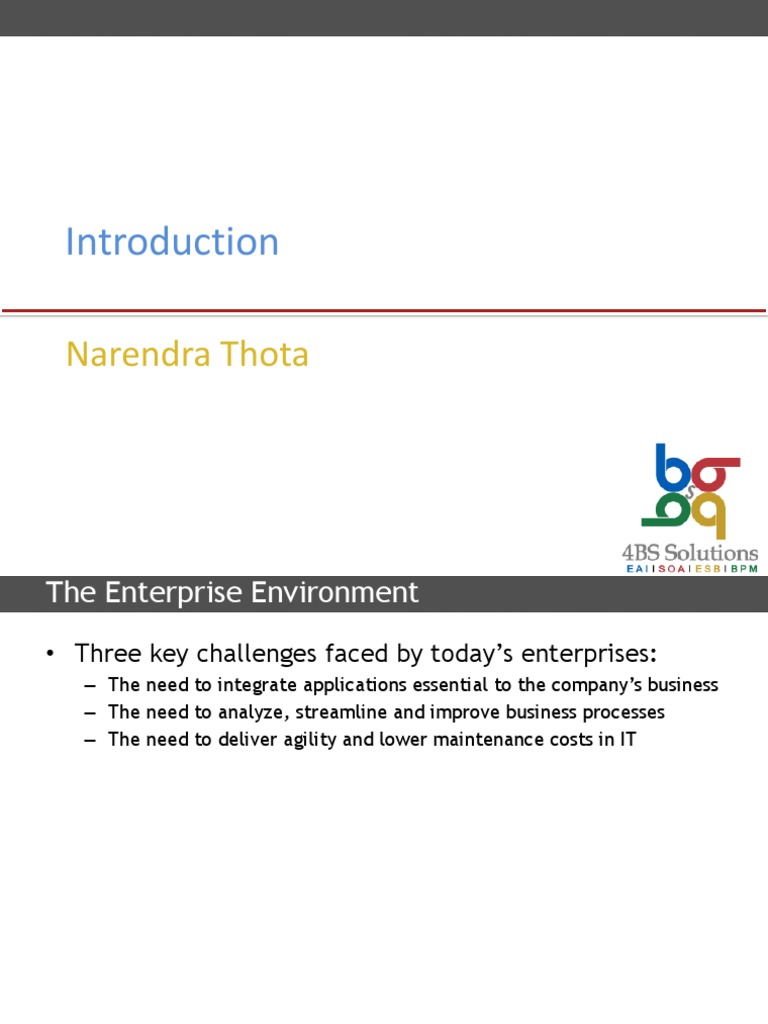 Introduction

Narendra Thota

4BS Solutions
EAI | SOA | ESB | BPM

The Enterprise Environment

• Three key challenges faced by today's enterprises:
– The need to integrate applications essential to the company's business
– The need to analyze, streamline and improve business processes
– The need to deliver agility and lower maintenance costs in IT